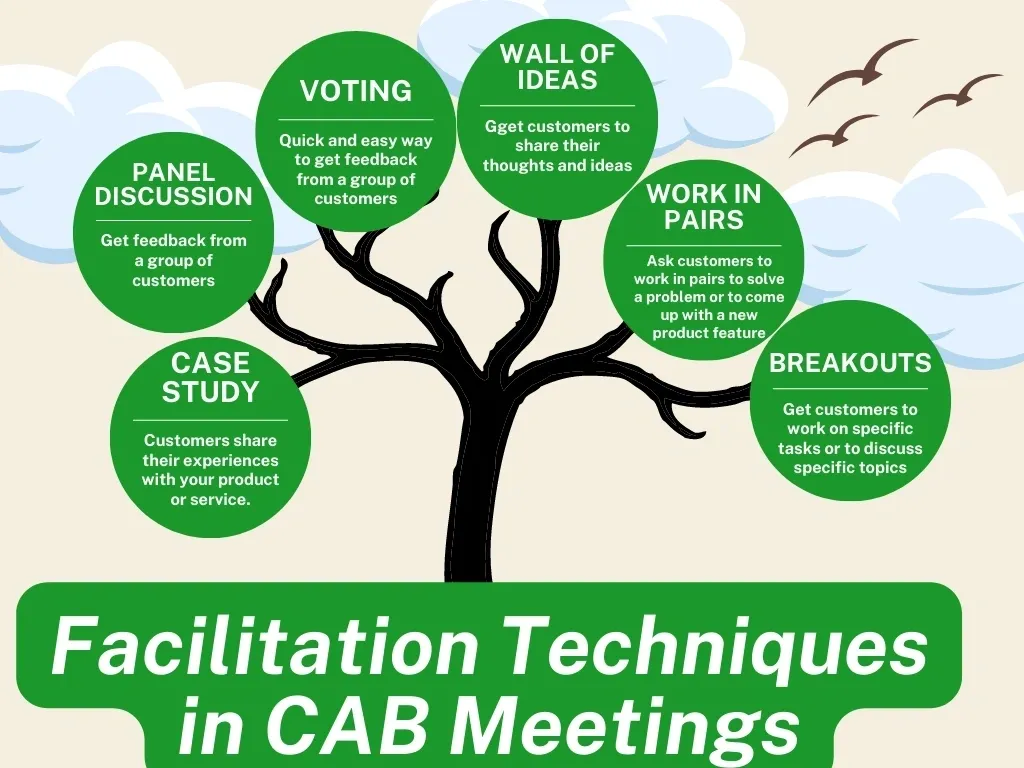 PANEL DISCUSSION

Get feedback from a group of customers

VOTING

Quick and easy way to get feedback from a group of customers

WALL OF IDEAS

Gget customers to share their thoughts and ideas

WORK IN PAIRS

Ask customers to work in pairs to solve a problem or to come up with a new product feature

CASE STUDY

Customers share their experiences with your product or service.

BREAKOUTS

Get customers to work on specific tasks or to discuss specific topics

Facilitation Techniques in CAB Meetings